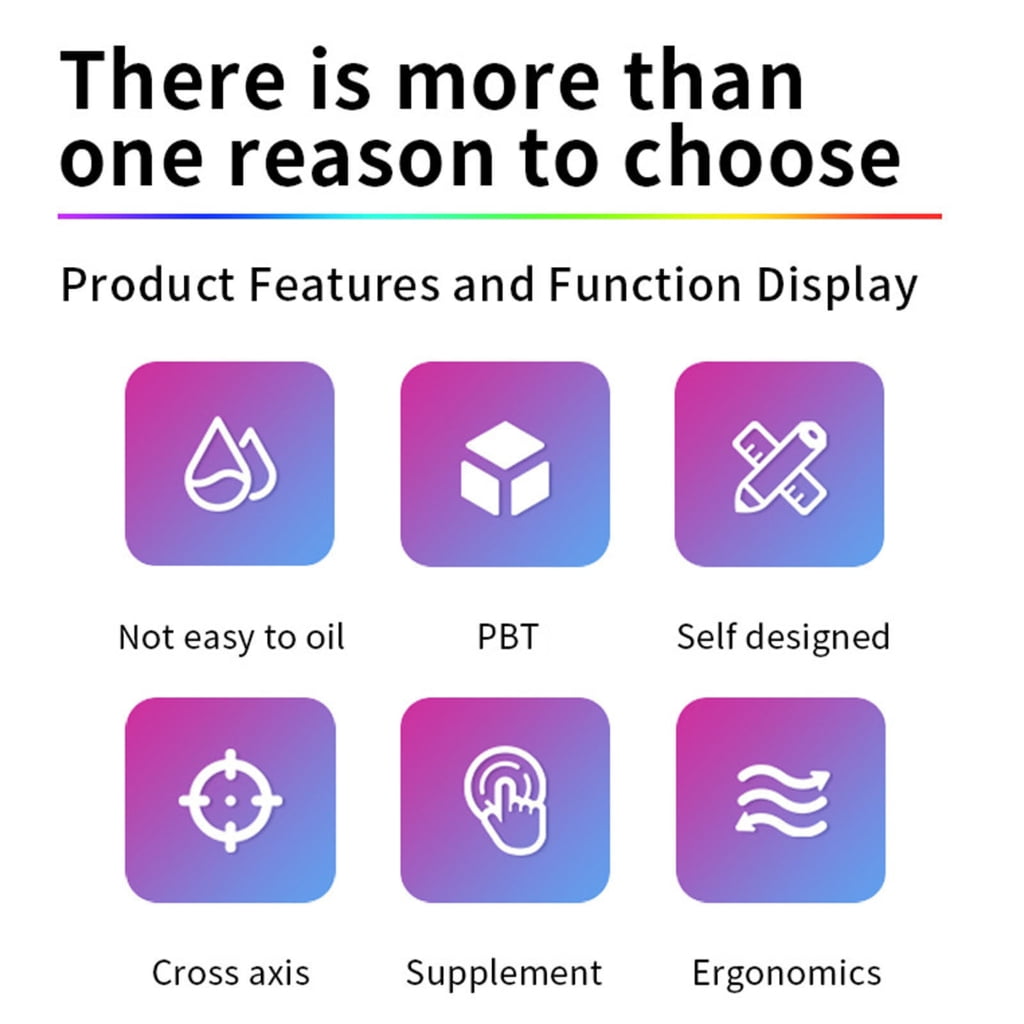 There is more than one reason to choose

Product Features and Function Display

Not easy to oil

PBT

Self designed

Cross axis

Supplement

Ergonomics